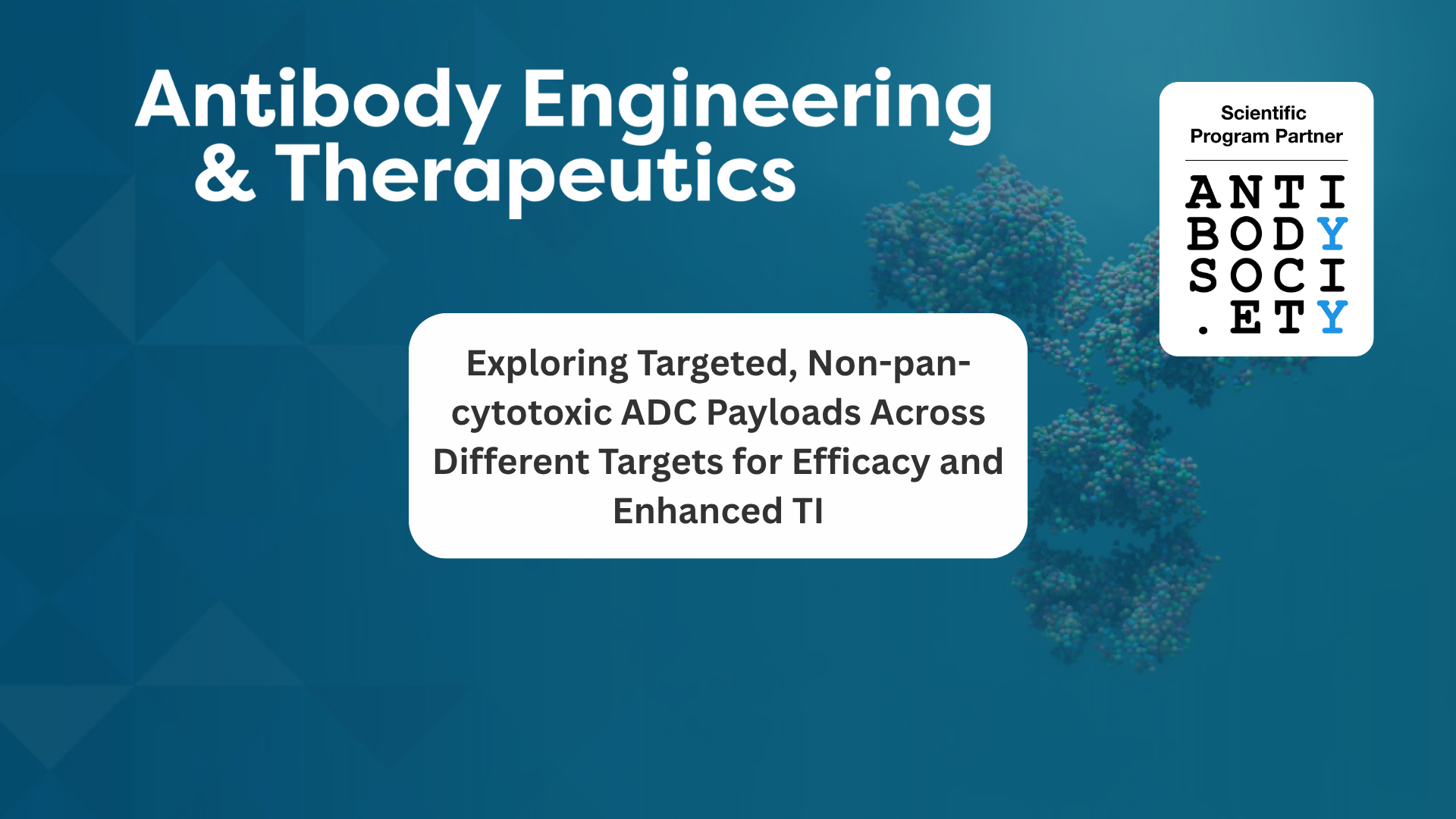 Antibody Engineering
& Therapeutics

Scientific
Program Partner

ANTI
BODY
SOCI
.ETY

Exploring Targeted, Non-pan-cytotoxic ADC Payloads Across Different Targets for Efficacy and Enhanced TI